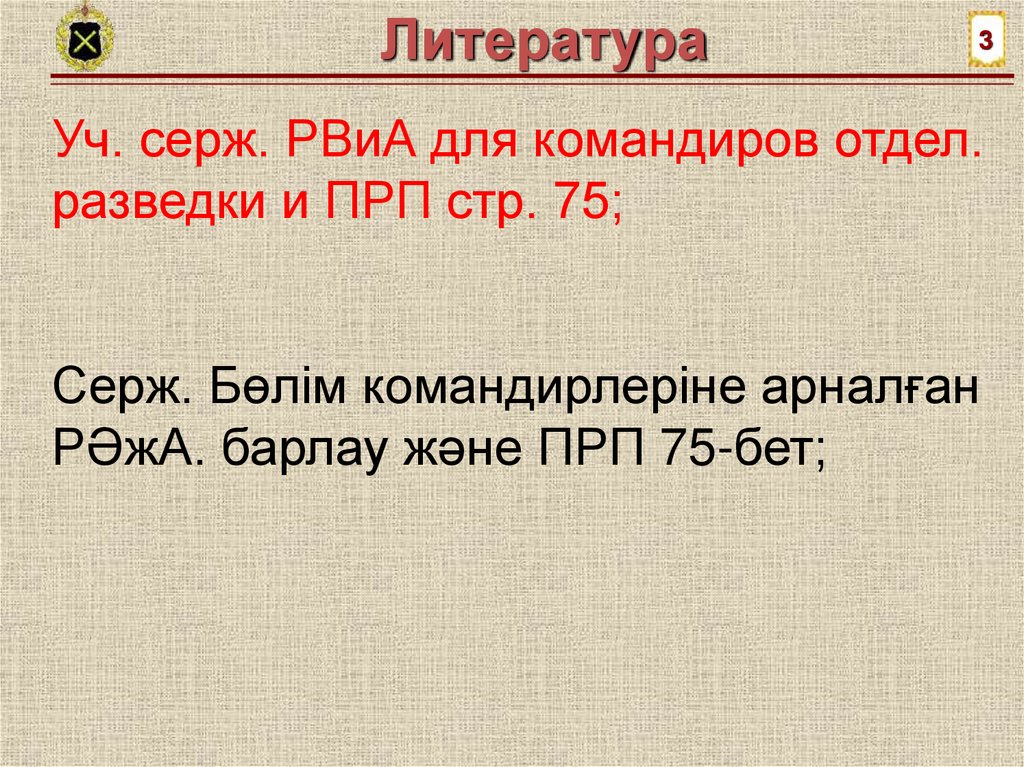 Литература

3

Уч. серж. РВиА для командиров отдел. разведки и ПРП стр. 75;

Серж. Бөлім командирлеріне арналған РӘжА. барлау және ПРП 75-бет;